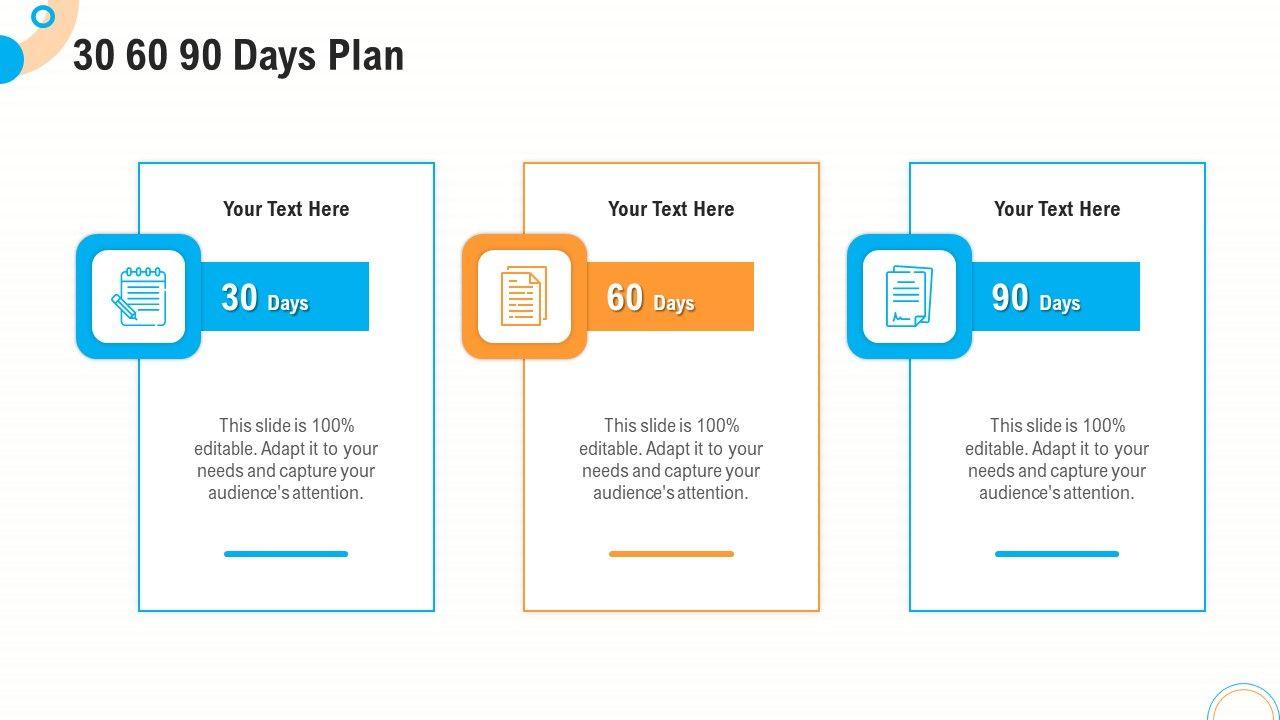 30 60 90 Days Plan

Your Text Here

30 Days

This slide is 100% editable. Adapt it to your needs and capture your audience's attention.

Your Text Here

60 Days

This slide is 100% editable. Adapt it to your needs and capture your audience's attention.

Your Text Here

90 Days

This slide is 100% editable. Adapt it to your needs and capture your audience's attention.